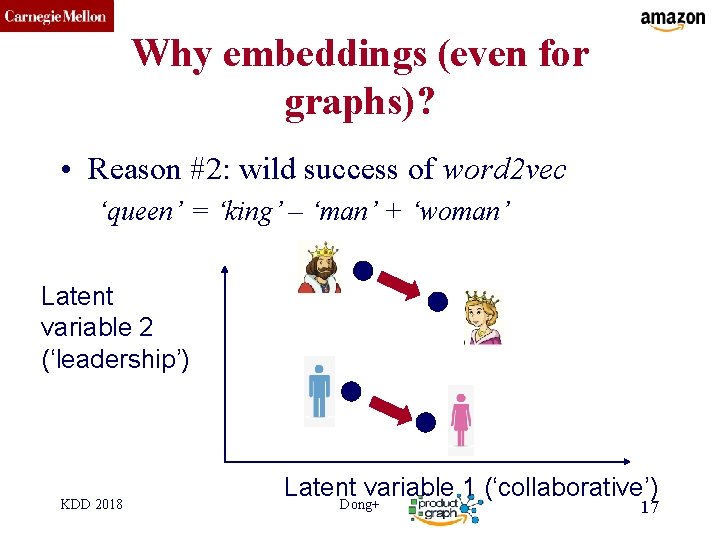 Carnegie Mellon

amazon

Why embeddings (even for graphs)?

• Reason #2: wild success of word2vec
‘queen’ = ‘king’ – ‘man’ + ‘woman’

Latent variable 2 (‘leadership’)

Latent variable 1 (‘collaborative’)

KDD 2018

Dong+

product graph

17